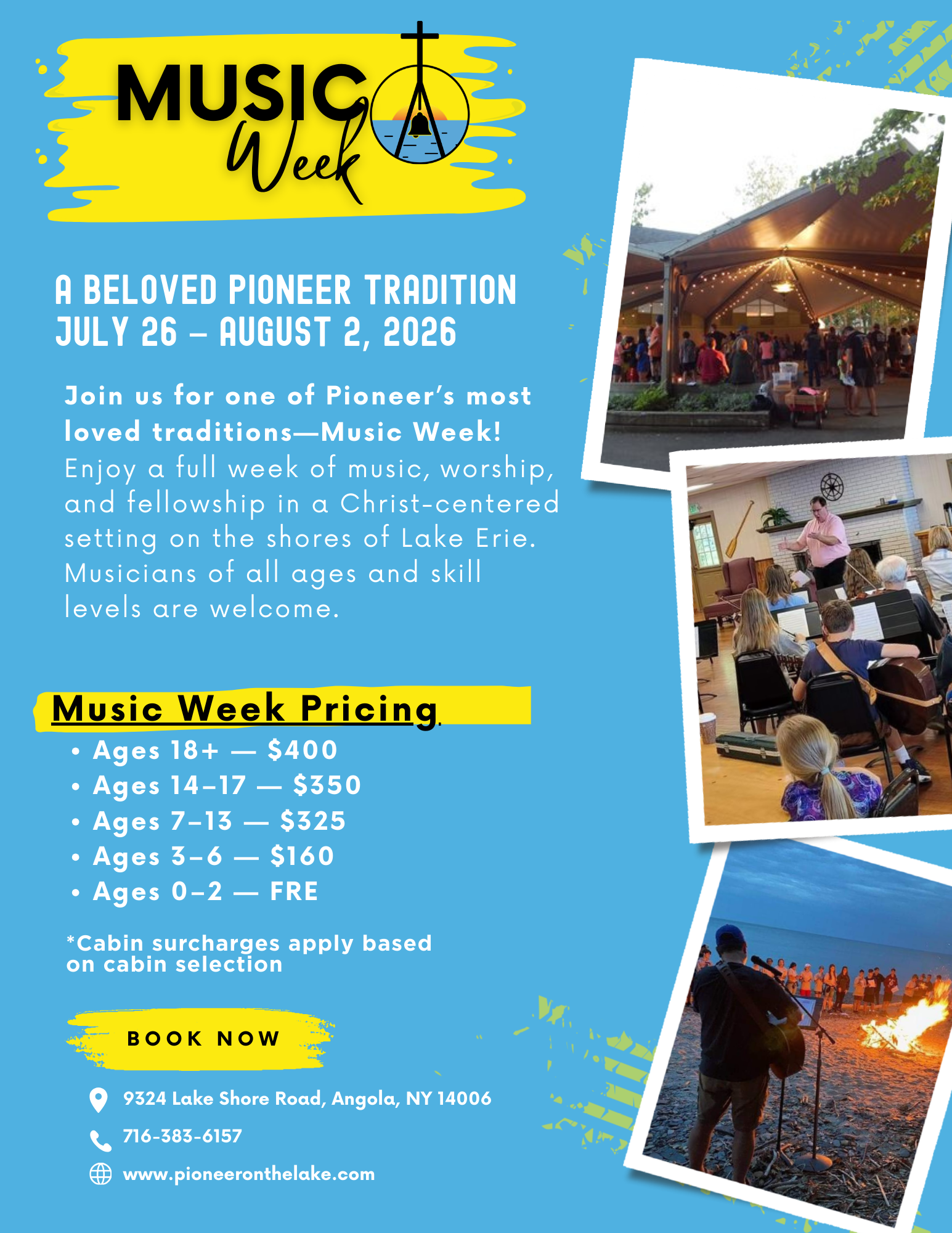 MUSIC Week

A BELOVED PIONEER TRADITION
JULY 26 – AUGUST 2, 2026

Join us for one of Pioneer's most loved traditions—Music Week! Enjoy a full week of music, worship, and fellowship in a Christ-centered setting on the shores of Lake Erie. Musicians of all ages and skill levels are welcome.

Music Week Pricing

• Ages 18+ — $400
• Ages 14–17 — $350
• Ages 7–13 — $325
• Ages 3–6 — $160
• Ages 0–2 — FRE

*Cabin surcharges apply based on cabin selection

BOOK NOW

9324 Lake Shore Road, Angola, NY 14006
716-383-6157
www.pioneeronthelake.com